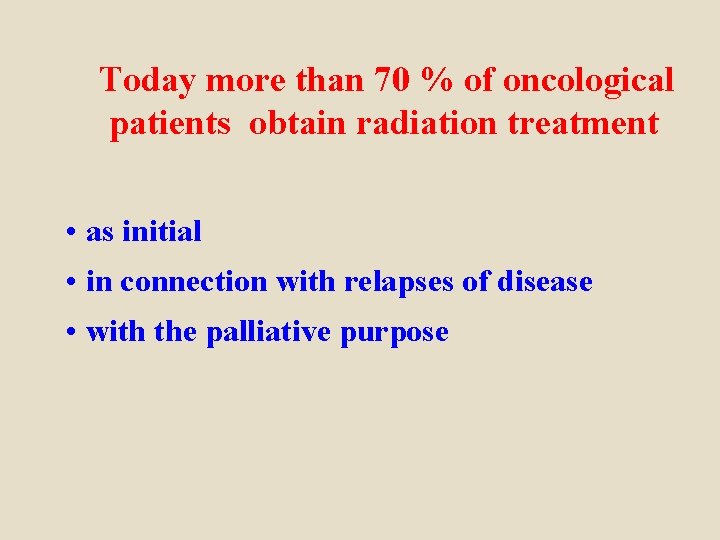 Today more than 70 % of oncological patients obtain radiation treatment

• as initial
• in connection with relapses of disease
• with the palliative purpose